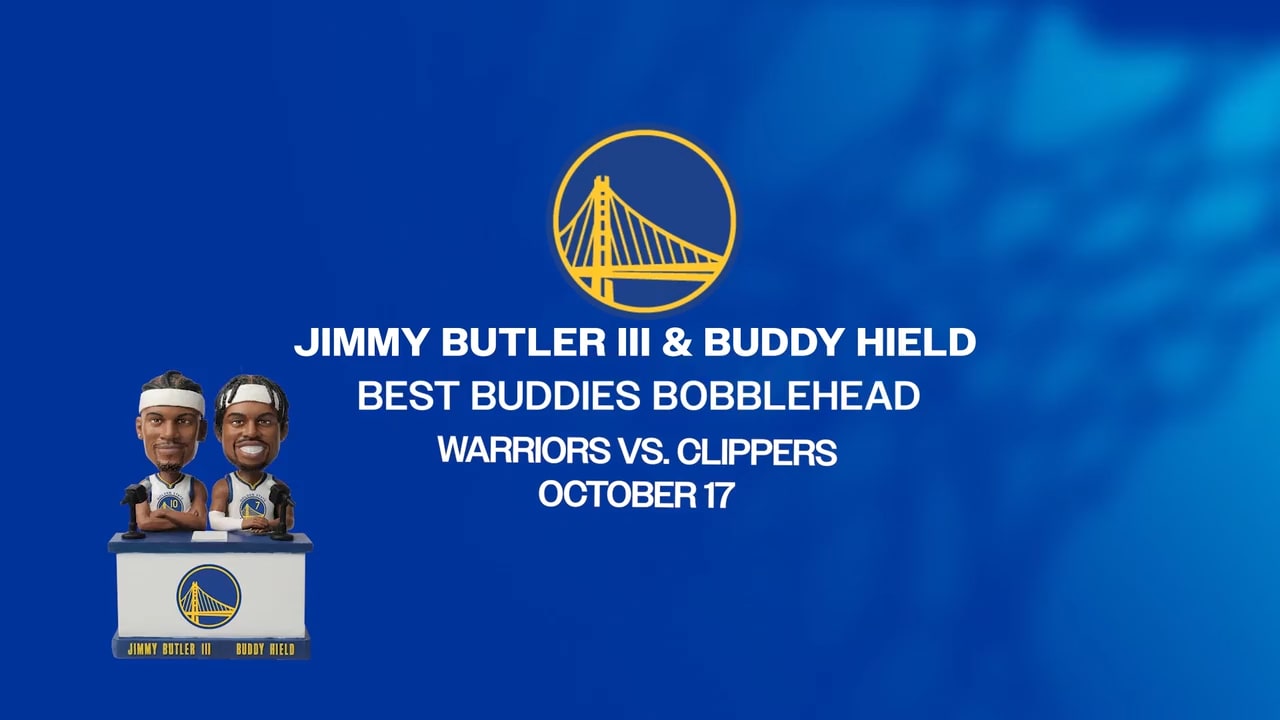 JIMMY BUTLER III & BUDDY HIELD
BEST BUDDIES BOBBLEHEAD
WARRIORS VS. CLIPPERS
OCTOBER 17

10 7

JIMMY BUTLER III BUDDY HIELD